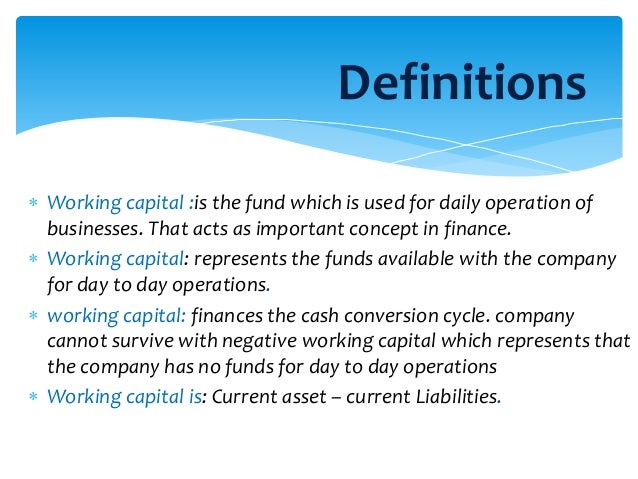 Definitions

* Working capital :is the fund which is used for daily operation of businesses. That acts as important concept in finance.
* Working capital: represents the funds available with the company for day to day operations.
* working capital: finances the cash conversion cycle. company cannot survive with negative working capital which represents that the company has no funds for day to day operations
* Working capital is: Current asset – current Liabilities.